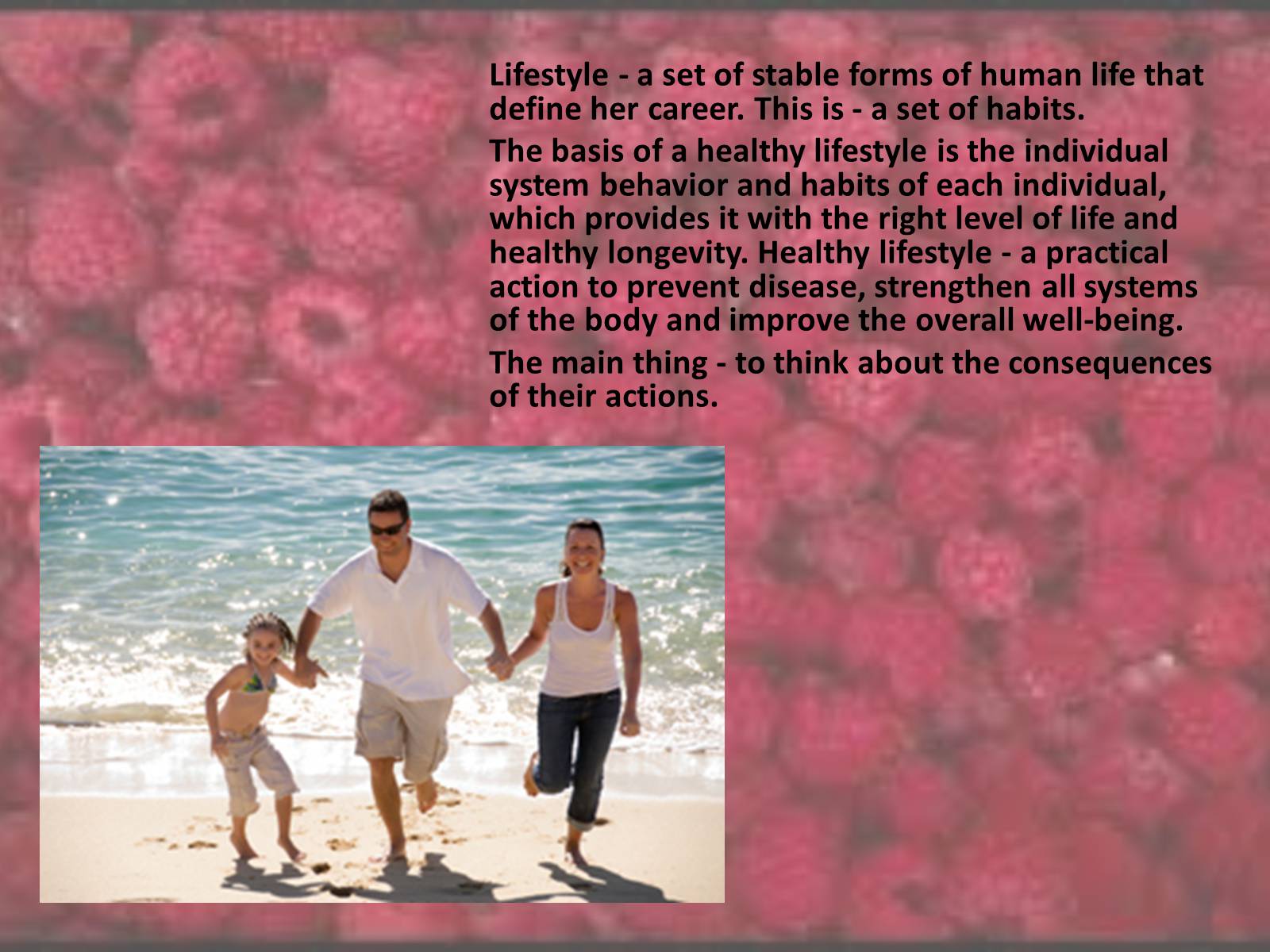 Lifestyle - a set of stable forms of human life that define her career. This is - a set of habits.

The basis of a healthy lifestyle is the individual system behavior and habits of each individual, which provides it with the right level of life and healthy longevity. Healthy lifestyle - a practical action to prevent disease, strengthen all systems of the body and improve the overall well-being.

The main thing - to think about the consequences of their actions.